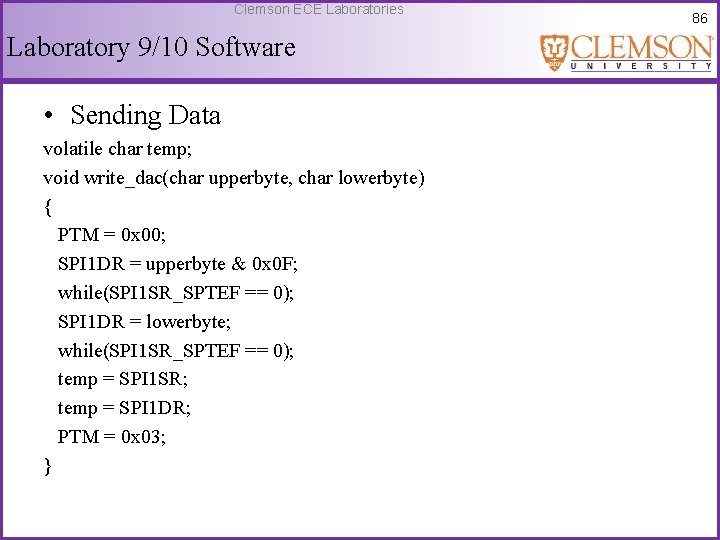 Clemson ECE Laboratories

86

Laboratory 9/10 Software

CLEMSON
UNIVERSITY

• Sending Data

volatile char temp;
void write_dac(char upperbyte, char lowerbyte)
{
PTM = 0x00;
SPI1DR = upperbyte & 0x0F;
while(SPI1SR_SPTEF == 0);
SPI1DR = lowerbyte;
while(SPI1SR_SPTEF == 0);
temp = SPI1SR;
temp = SPI1DR;
PTM = 0x03;
}